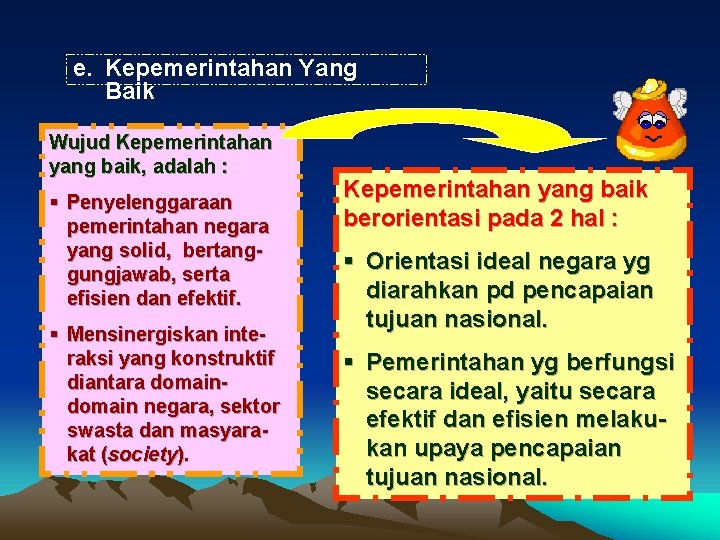 e. Kepemerintahan Yang Baik

Wujud Kepemerintahan yang baik, adalah :

▪ Penyelenggaraan pemerintahan negara yang solid, bertanggungjawab, serta efisien dan efektif.

▪ Mensinergiskan interaksi yang konstruktif diantara domain-domain negara, sektor swasta dan masyarakat (society).

Kepemerintahan yang baik berorientasi pada 2 hal :

▪ Orientasi ideal negara yg diarahkan pd pencapaian tujuan nasional.

▪ Pemerintahan yg berfungsi secara ideal, yaitu secara efektif dan efisien melakukan upaya pencapaian tujuan nasional.